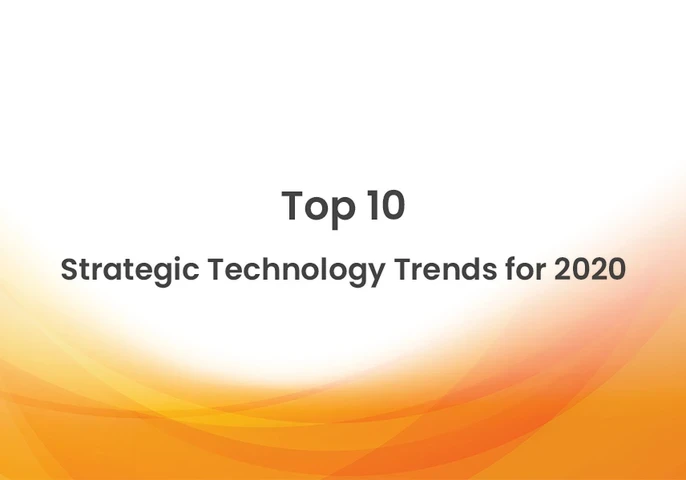 Top 10

Strategic Technology Trends for 2020